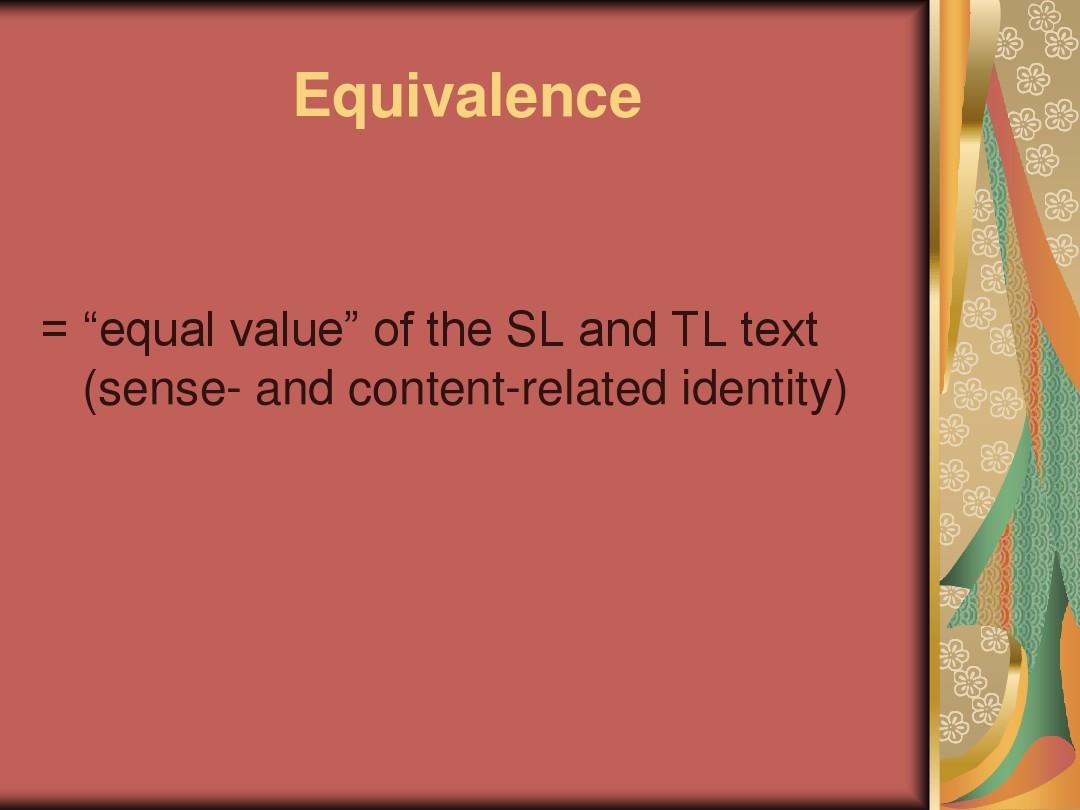 Equivalence

= “equal value” of the SL and TL text (sense- and content-related identity)